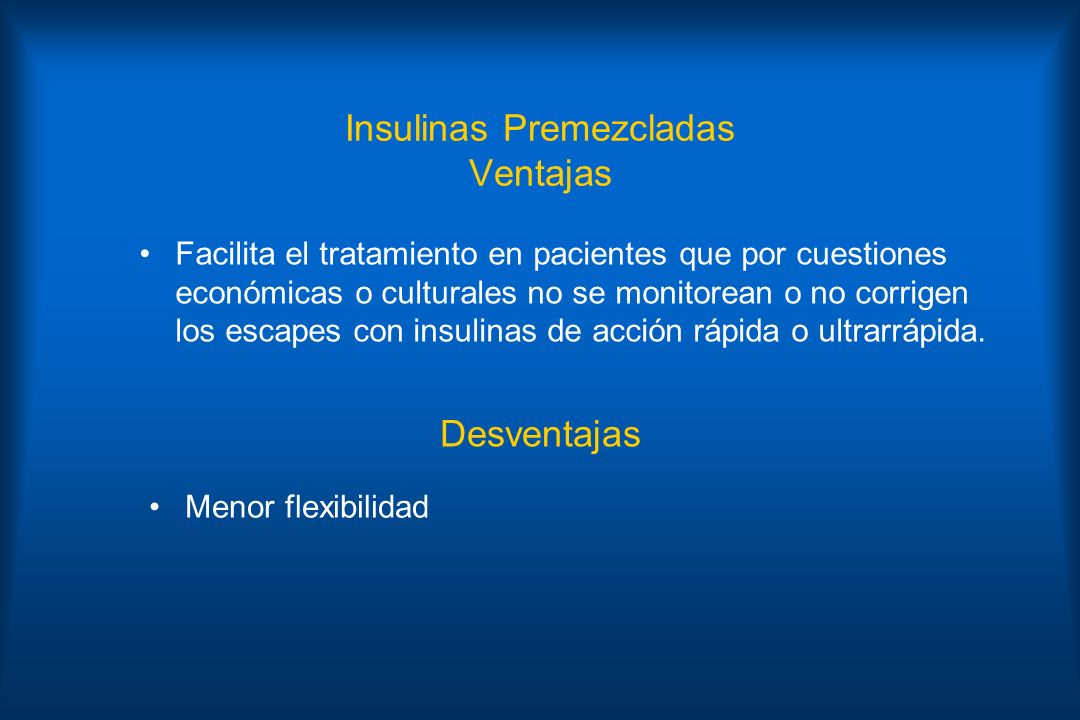 Insulinas Premezcladas
Ventajas

• Facilita el tratamiento en pacientes que por cuestiones económicas o culturales no se monitorean o no corrigen los escapes con insulinas de acción rápida o ultrarrápida.

Desventajas

• Menor flexibilidad